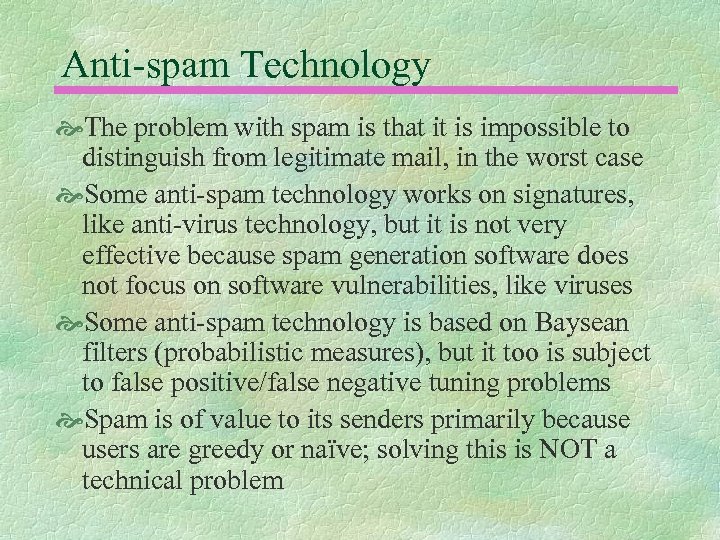 Anti-spam Technology

The problem with spam is that it is impossible to distinguish from legitimate mail, in the worst case

Some anti-spam technology works on signatures, like anti-virus technology, but it is not very effective because spam generation software does not focus on software vulnerabilities, like viruses

Some anti-spam technology is based on Baysean filters (probabilistic measures), but it too is subject to false positive/false negative tuning problems

Spam is of value to its senders primarily because users are greedy or naïve; solving this is NOT a technical problem